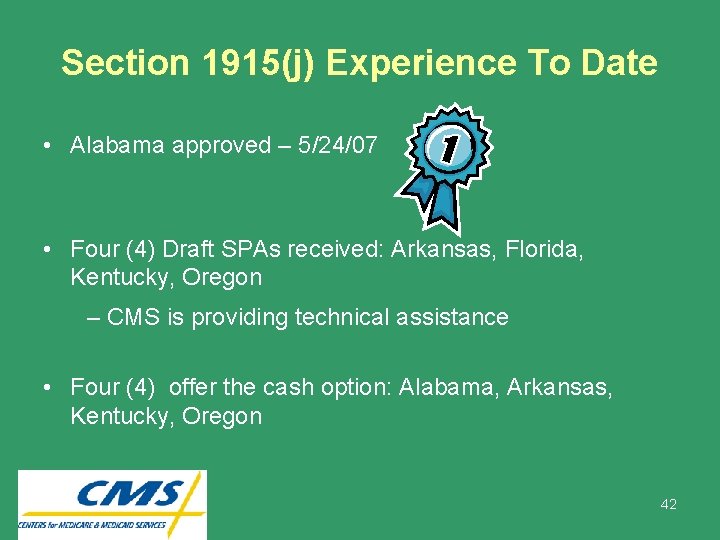 Section 1915(j) Experience To Date

• Alabama approved – 5/24/07

1

• Four (4) Draft SPAs received: Arkansas, Florida, Kentucky, Oregon

– CMS is providing technical assistance

• Four (4) offer the cash option: Alabama, Arkansas, Kentucky, Oregon

CMS
CENTERS for MEDICARE & MEDICAID SERVICES

42